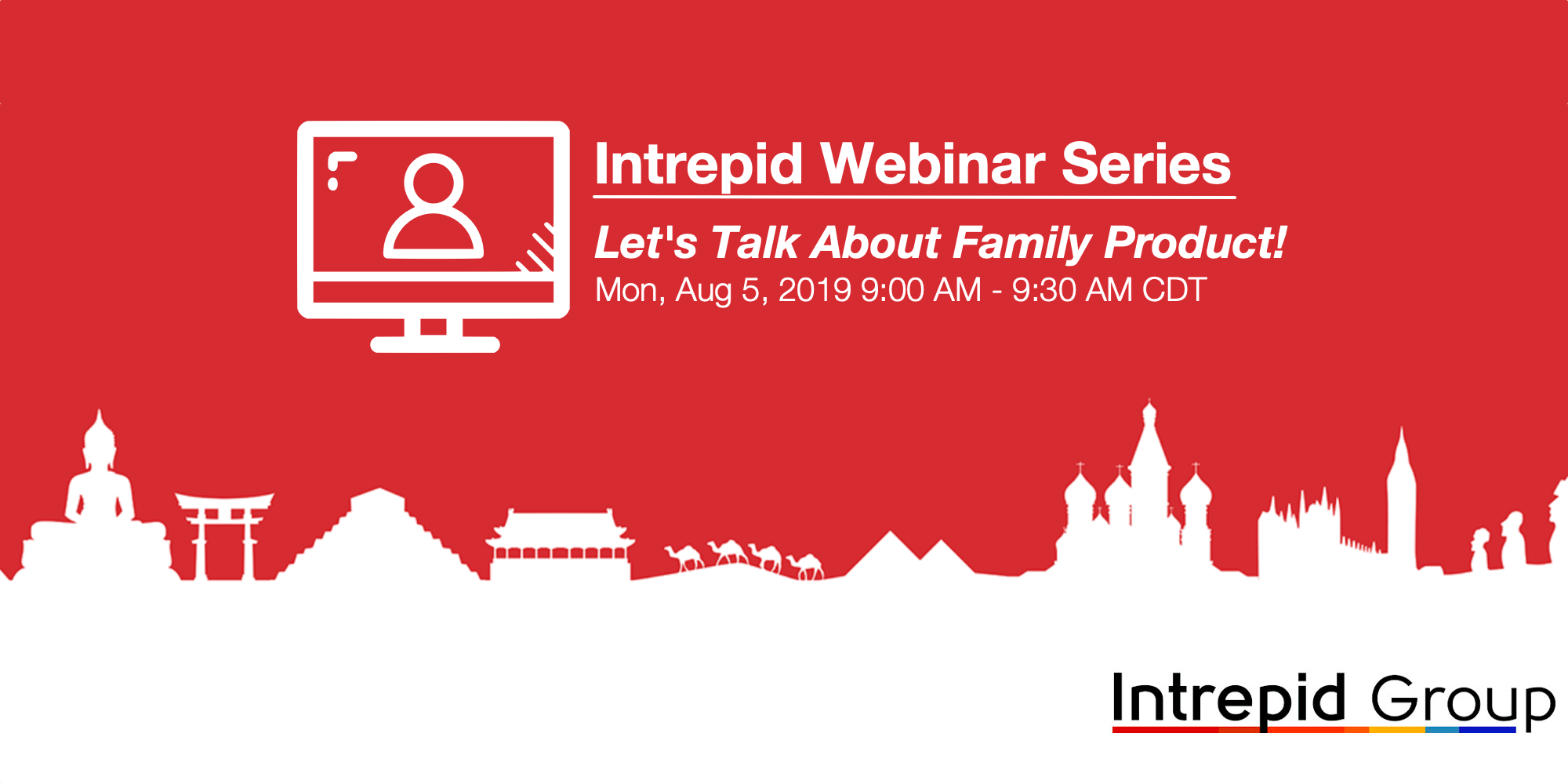 Intrepid Webinar Series

Let's Talk About Family Product!

Mon, Aug 5, 2019 9:00 AM - 9:30 AM CDT

Intrepid Group